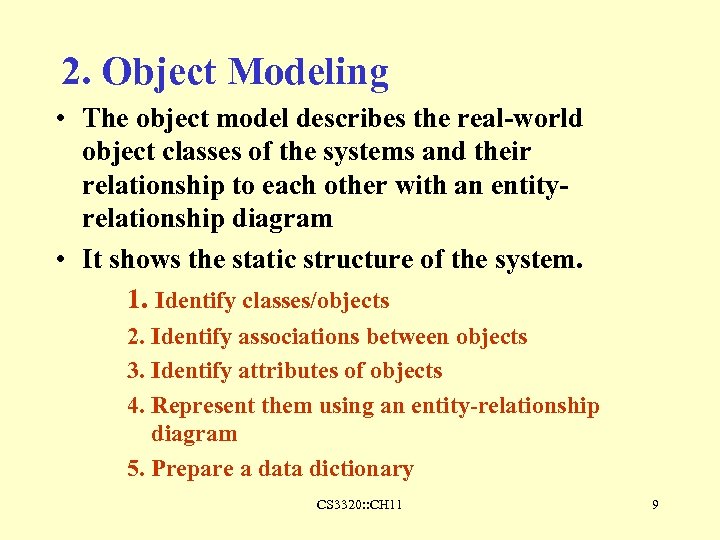 2. Object Modeling

• The object model describes the real-world object classes of the systems and their relationship to each other with an entity-relationship diagram

• It shows the static structure of the system.

1. Identify classes/objects
2. Identify associations between objects
3. Identify attributes of objects
4. Represent them using an entity-relationship diagram
5. Prepare a data dictionary

CS3320::CH11

9